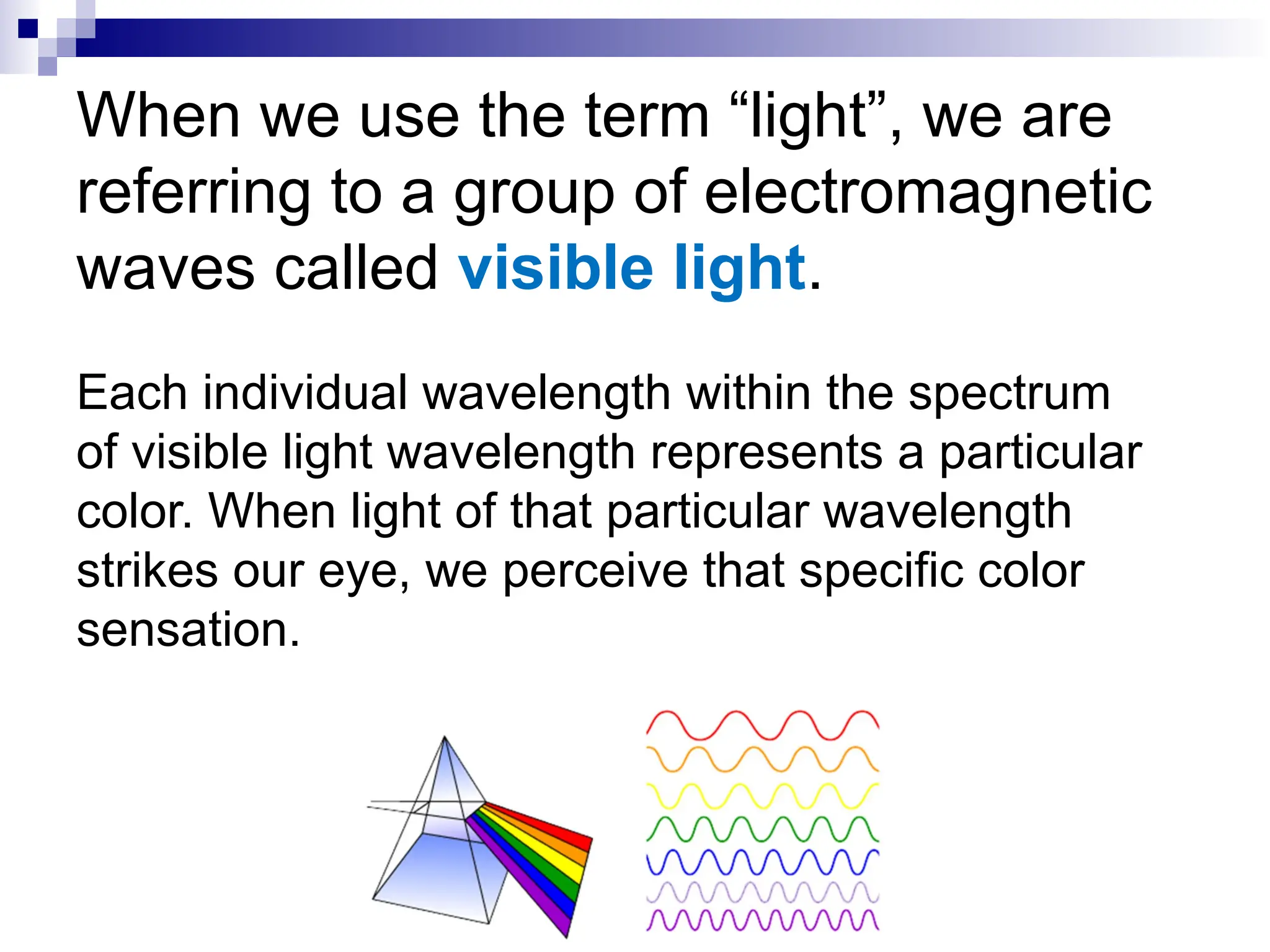 When we use the term “light”, we are referring to a group of electromagnetic waves called visible light.

Each individual wavelength within the spectrum of visible light wavelength represents a particular color. When light of that particular wavelength strikes our eye, we perceive that specific color sensation.